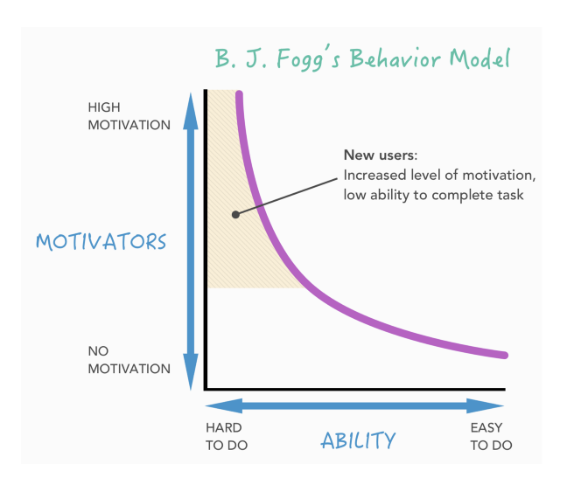 B. J. Fogg's Behavior Model

HIGH MOTIVATION

New users:
Increased level of motivation, low ability to complete task

MOTIVATORS

NO MOTIVATION

HARD TO DO

ABILITY

EASY TO DO